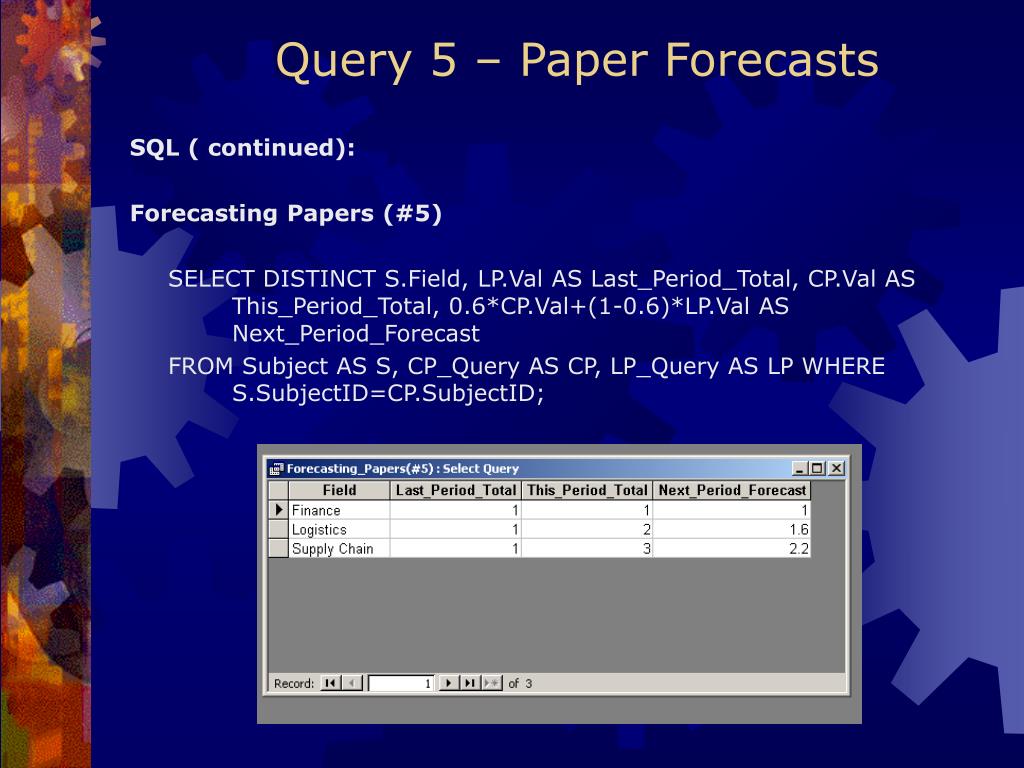 Query 5 – Paper Forecasts

SQL ( continued):

Forecasting Papers (#5)

SELECT DISTINCT S.Field, LP.Val AS Last_Period_Total, CP.Val AS This_Period_Total, 0.6*CP.Val+(1-0.6)*LP.Val AS Next_Period_Forecast

FROM Subject AS S, CP_Query AS CP, LP_Query AS LP WHERE S.SubjectID=CP.SubjectID;

Forecasting_Papers(#5) : Select Query

| Field | Last_Period_Total | This_Period_Total | Next_Period_Forecast |
|---|---|---|---|
| Finance | 1 | 1 | 1 |
| Logistics | 1 | 2 | 1.6 |
| Supply Chain | 1 | 3 | 2.2 |

Record: 1 of 3